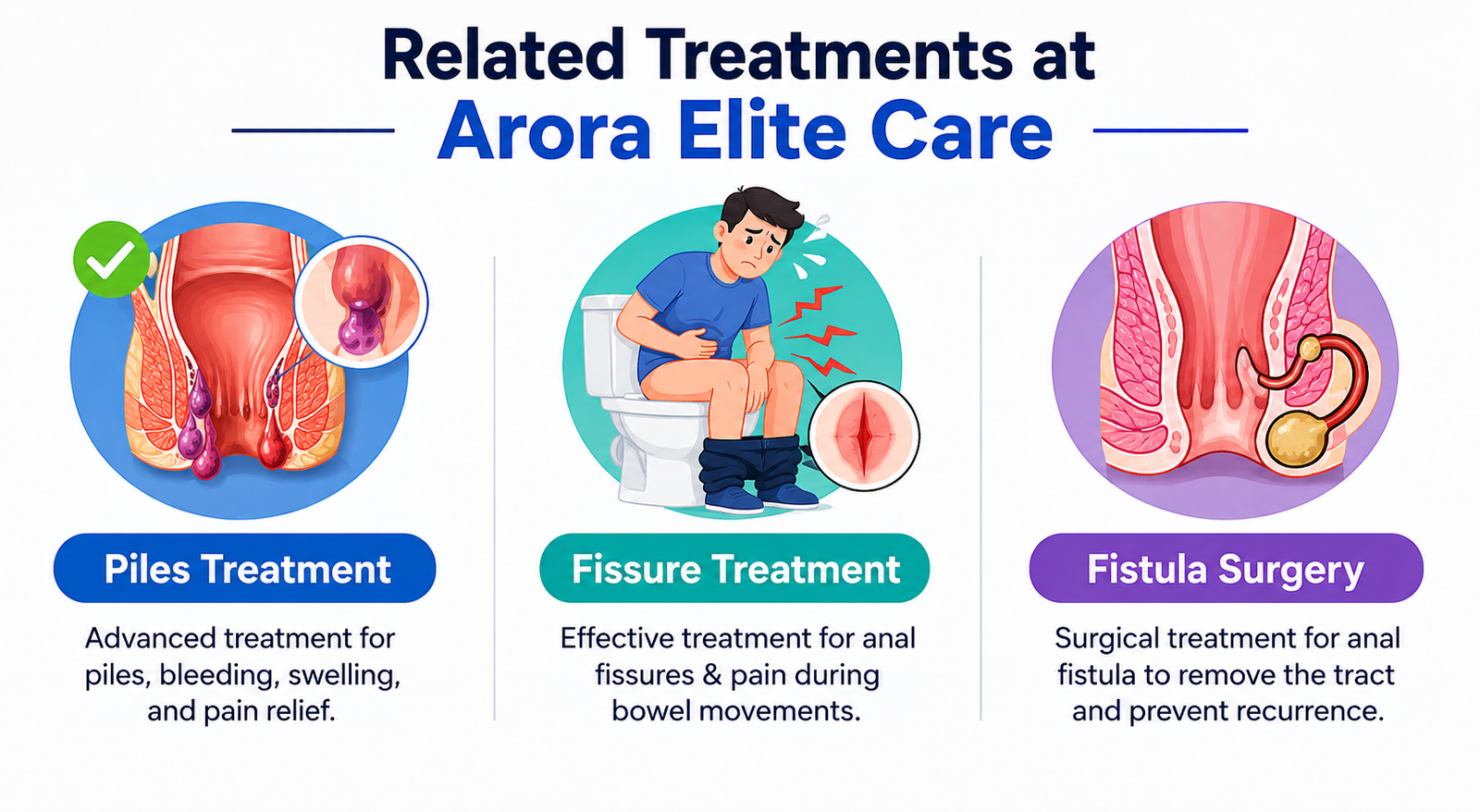 Related Treatments at
Arora Elite Care

Piles Treatment

Advanced treatment for piles, bleeding, swelling, and pain relief.

Fissure Treatment

Effective treatment for anal fissures & pain during bowel movements.

Fistula Surgery

Surgical treatment for anal fistula to remove the tract and prevent recurrence.